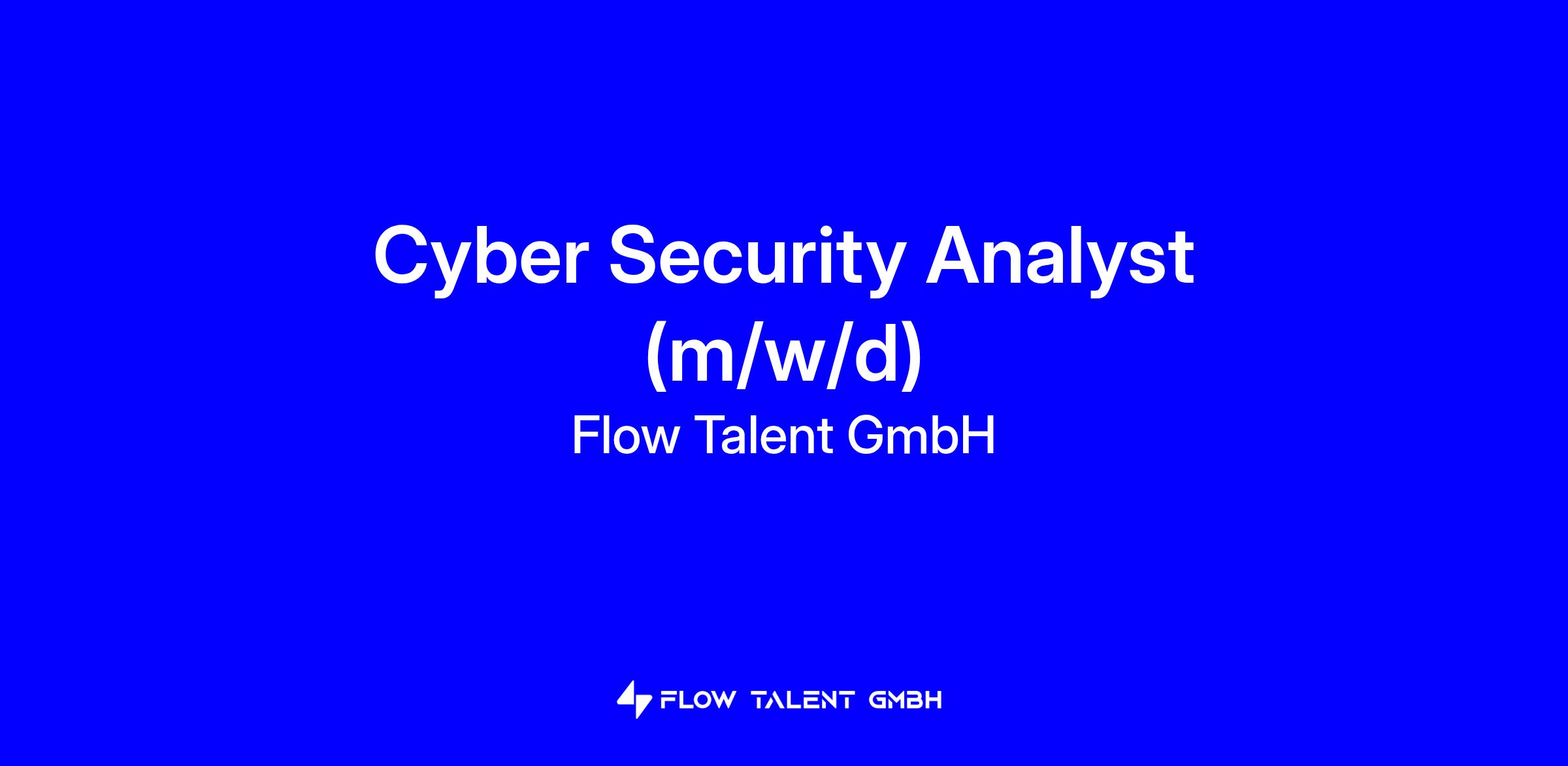 Cyber Security Analyst (m/w/d)

Flow Talent GmbH

FLOW TALENT GMBH